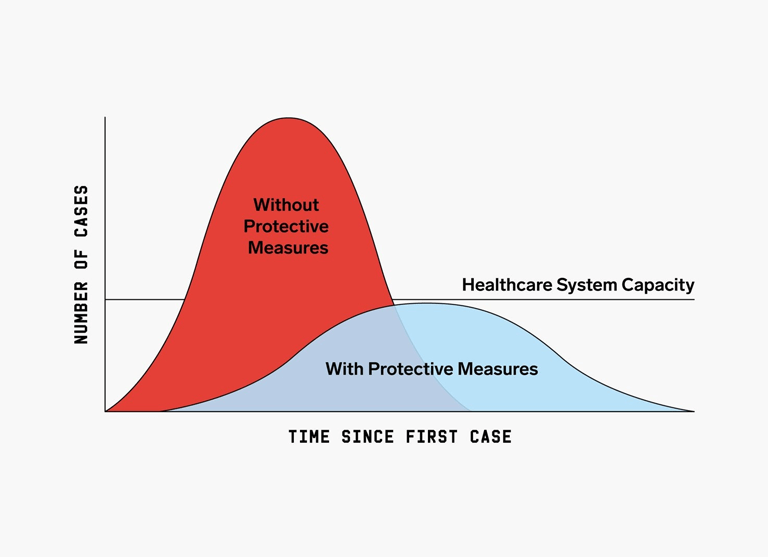 NUMBER OF CASES

Without Protective Measures

Healthcare System Capacity

With Protective Measures

TIME SINCE FIRST CASE